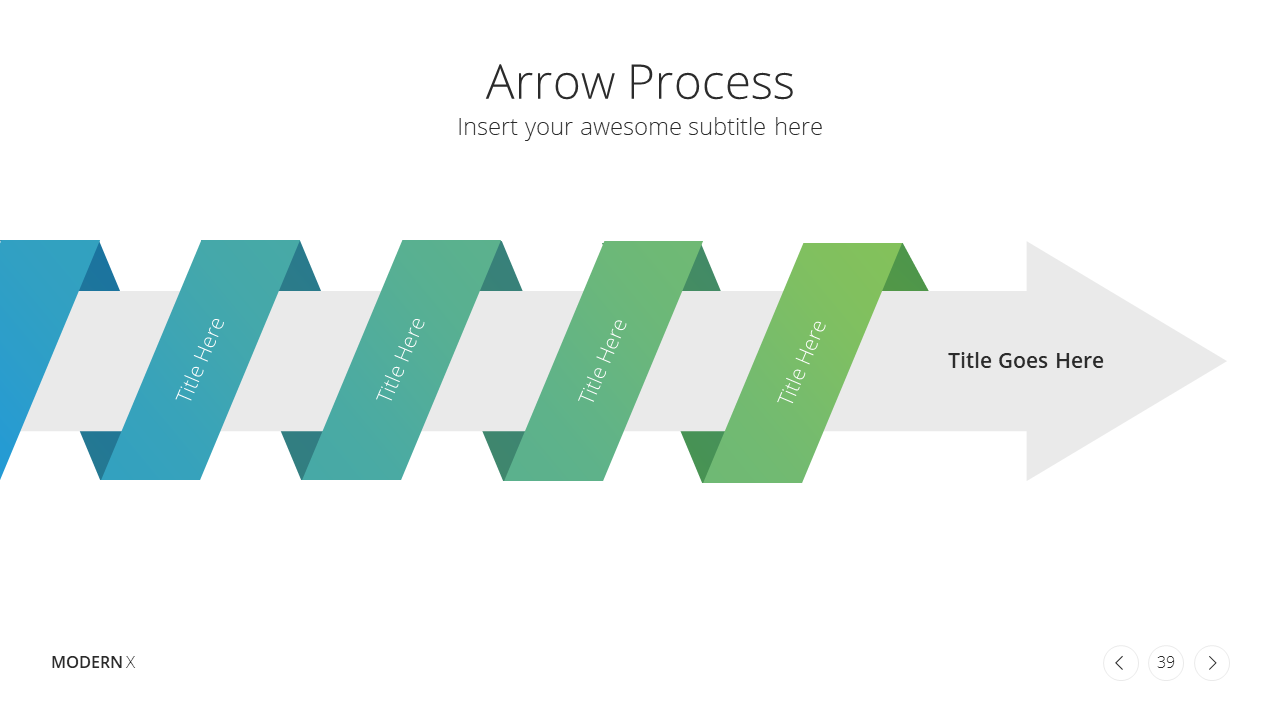 Arrow Process
Insert your awesome subtitle here

Title Here

Title Here

Title Here

Title Here

Title Goes Here

MODERN X

39